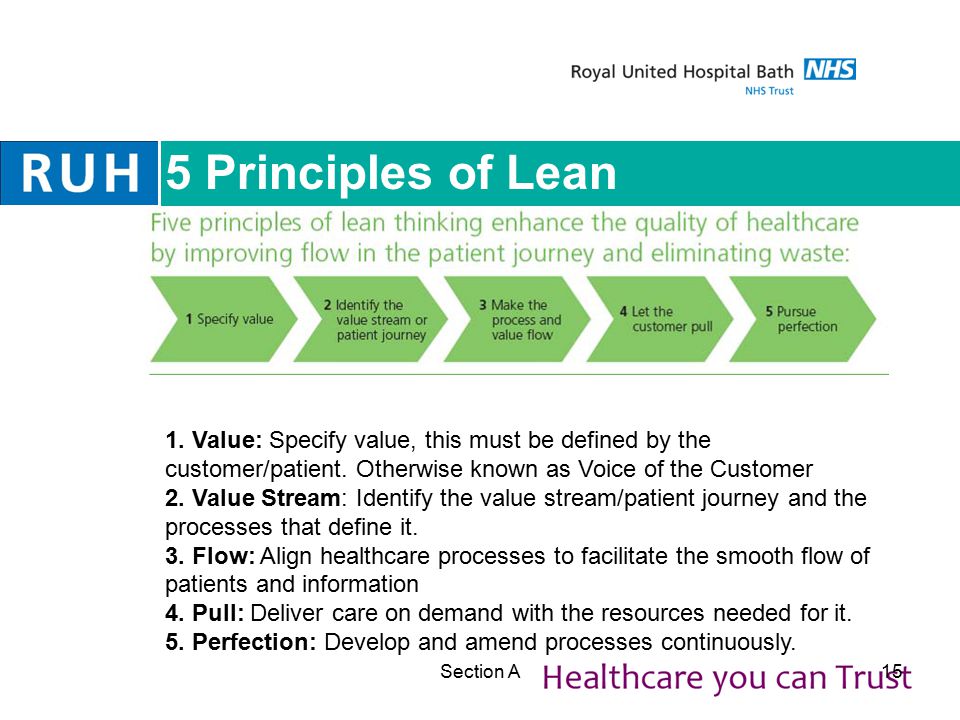 Royal United Hospital Bath NHS
NHS Trust

RUH 5 Principles of Lean

Five principles of lean thinking enhance the quality of healthcare by improving flow in the patient journey and eliminating waste:

1 Specify value
2 Identify the value stream or patient journey
3 Make the process and value flow
4 Let the customer pull
5 Pursue perfection

1. Value: Specify value, this must be defined by the customer/patient. Otherwise known as Voice of the Customer
2. Value Stream: Identify the value stream/patient journey and the processes that define it.
3. Flow: Align healthcare processes to facilitate the smooth flow of patients and information
4. Pull: Deliver care on demand with the resources needed for it.
5. Perfection: Develop and amend processes continuously.

Section A Healthcare you can Trust 15